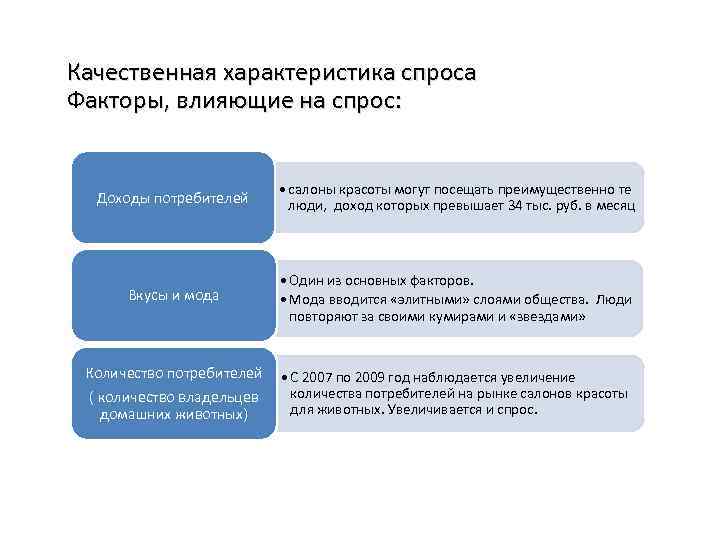 Качественная характеристика спроса
Факторы, влияющие на спрос:

Доходы потребителей

• салоны красоты могут посещать преимущественно те люди, доход которых превышает 34 тыс. руб. в месяц

Вкусы и мода

• Один из основных факторов.
• Мода вводится «элитными» слоями общества. Люди повторяют за своими кумирами и «звездами»

Количество потребителей
( количество владельцев домашних животных)

• С 2007 по 2009 год наблюдается увеличение количества потребителей на рынке салонов красоты для животных. Увеличивается и спрос.